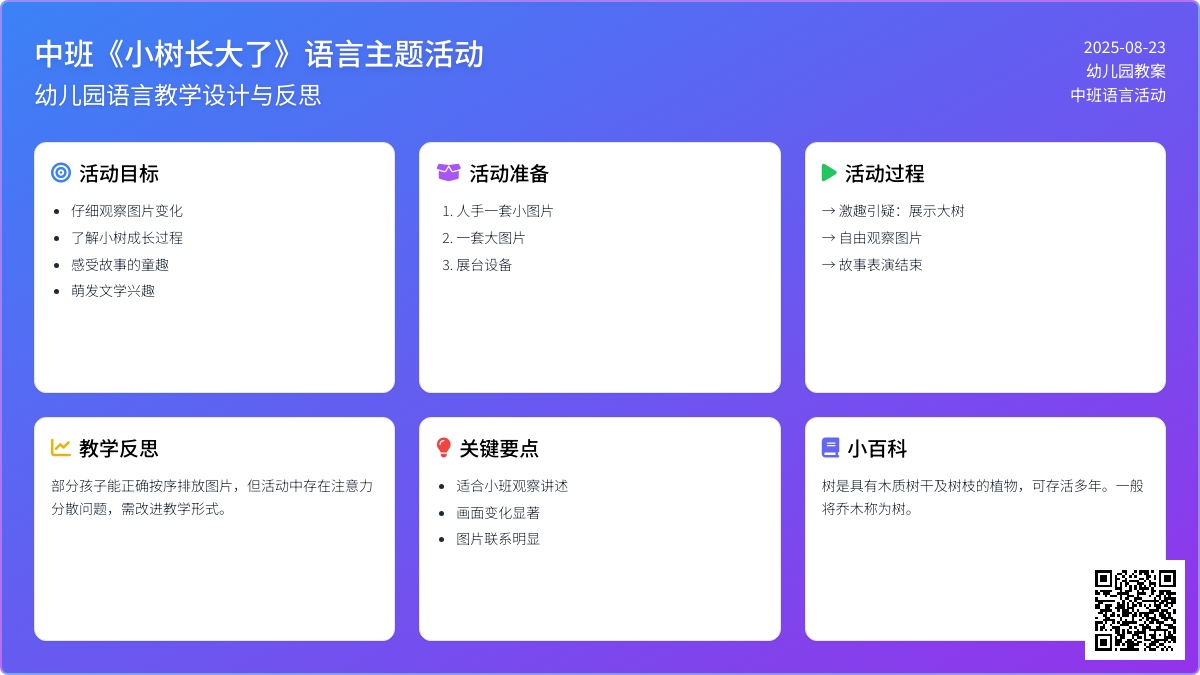 中班《小树长大了》语言主题活动
幼儿园语言教学设计与反思

2025-08-23
幼儿园教案
中班语言活动

活动目标
- 仔细观察图片变化
- 了解小树成长过程
- 感受故事的童趣
- 萌发文学兴趣

活动准备
1. 人手一套小图片
2. 一套大图片
3. 展台设备

活动过程
→ 激趣引疑：展示大树
→ 自由观察图片
→ 故事表演结束

教学反思
部分孩子能正确按序排放图片，但活动中存在注意力分散问题，需改进教学形式。

关键要点
- 适合小班观察讲述
- 画面变化显著
- 图片联系明显

小百科
树是具有木质树干及树枝的植物，可存活多年。一般将乔木称为树。